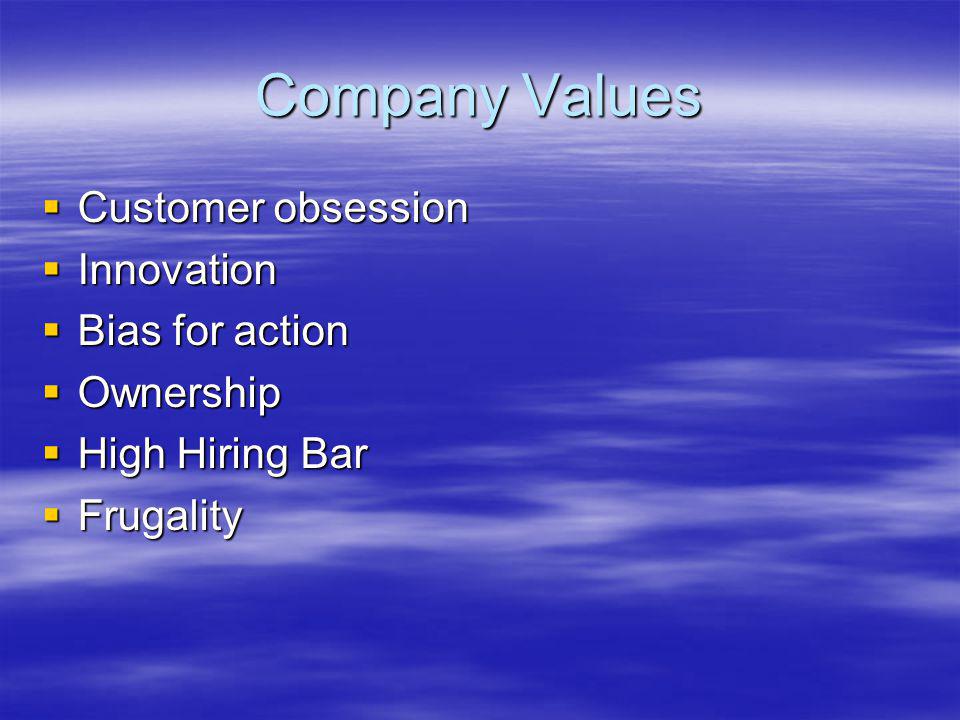 Company Values

- Customer obsession
- Innovation
- Bias for action
- Ownership
- High Hiring Bar
- Frugality